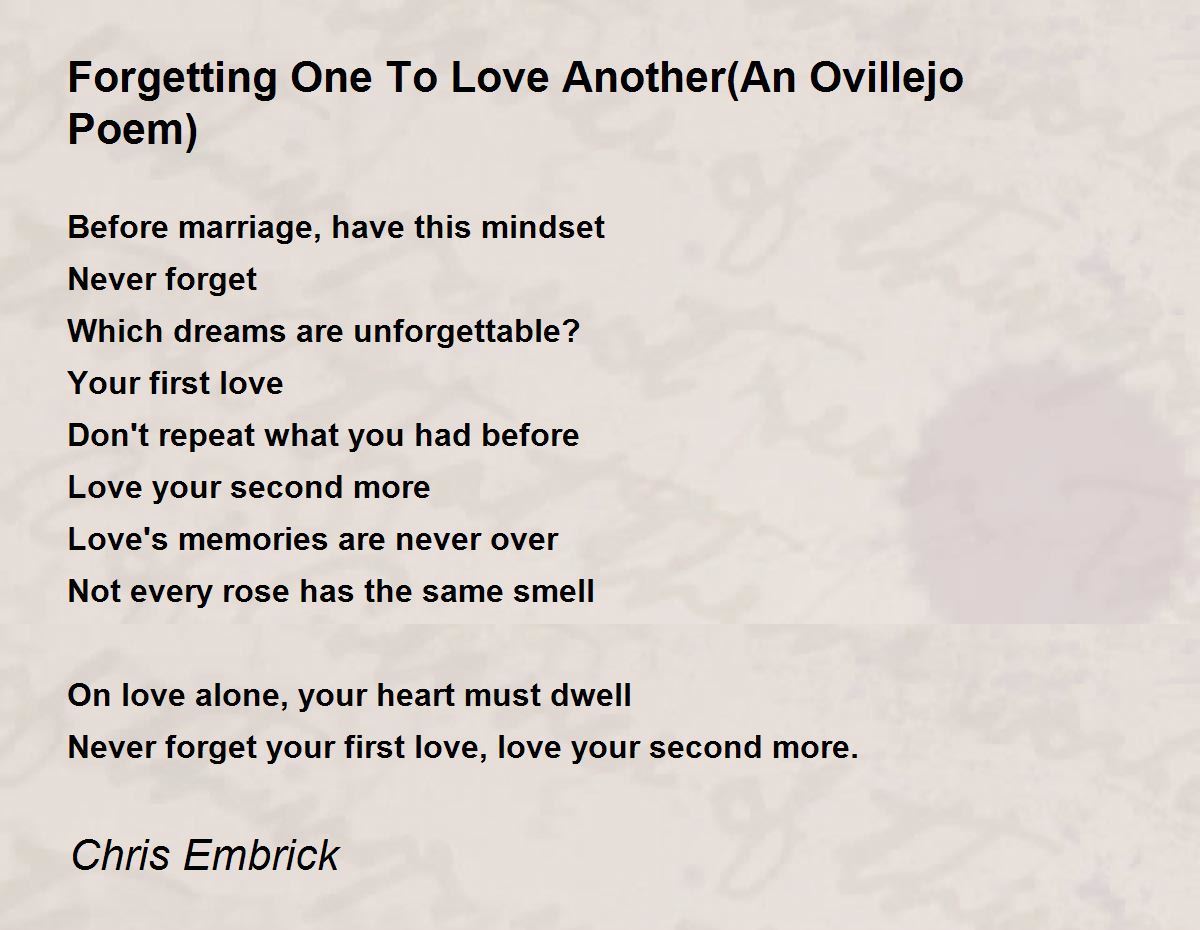 Forgetting One To Love Another(An Ovillejo Poem)

Before marriage, have this mindset
Never forget
Which dreams are unforgettable?
Your first love
Don't repeat what you had before
Love your second more
Love's memories are never over
Not every rose has the same smell

On love alone, your heart must dwell
Never forget your first love, love your second more.

Chris Embrick